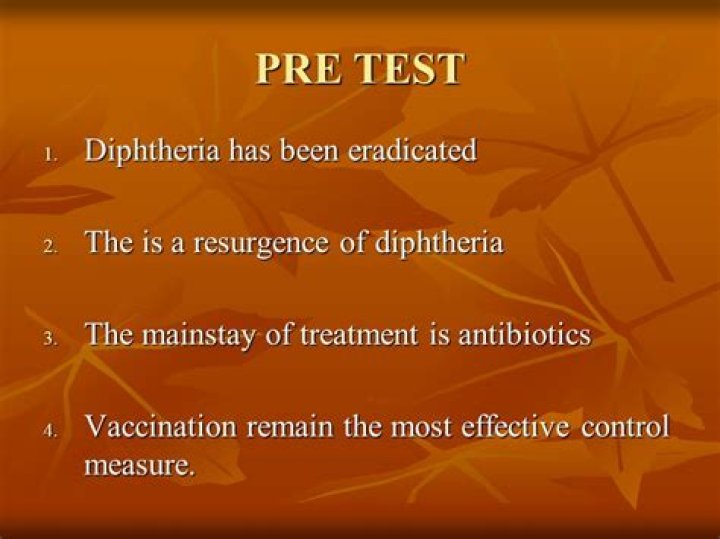 PRE TEST

1. Diphtheria has been eradicated

2. The is a resurgence of diphtheria

3. The mainstay of treatment is antibiotics

4. Vaccination remain the most effective control measure.